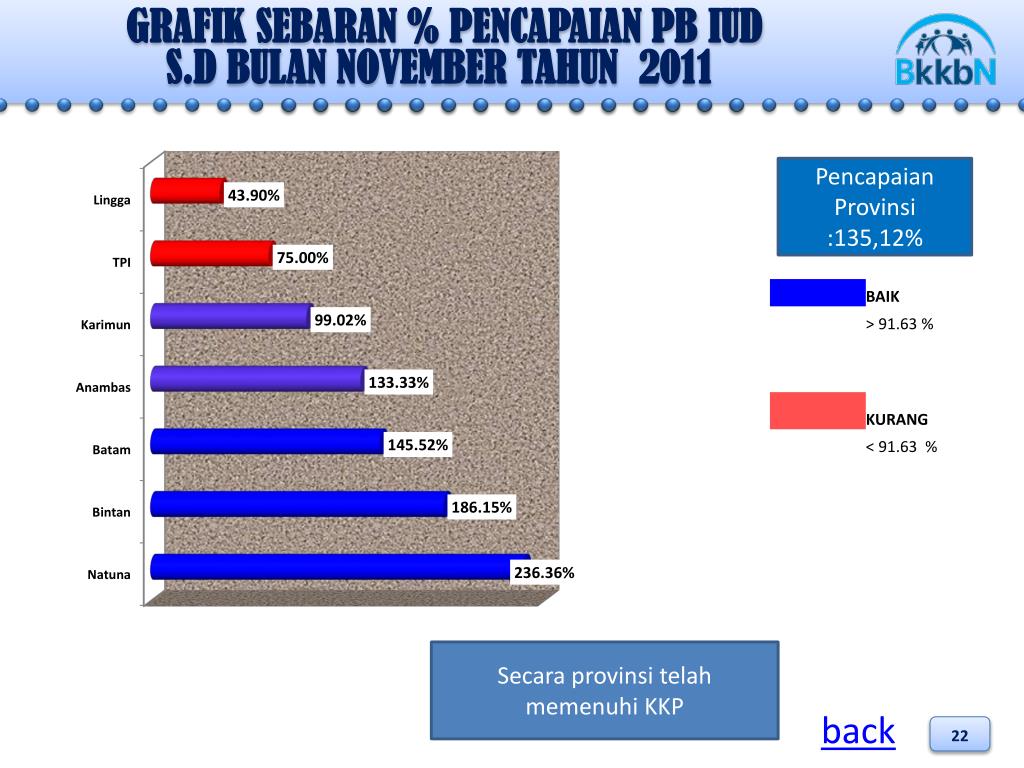 GRAFIK SEBARAN % PENCAPAIAN PB IUD
S.D BULAN NOVEMBER TAHUN 2011

BkkbN

Lingga 43.90%
TPI 75.00%
Karimun 99.02%
Anambas 133.33%
Batam 145.52%
Bintan 186.15%
Natuna 236.36%

Pencapaian Provinsi :135,12%

BAIK
> 91.63 %

KURANG
< 91.63 %

Secara provinsi telah memenuhi KKP

back

22